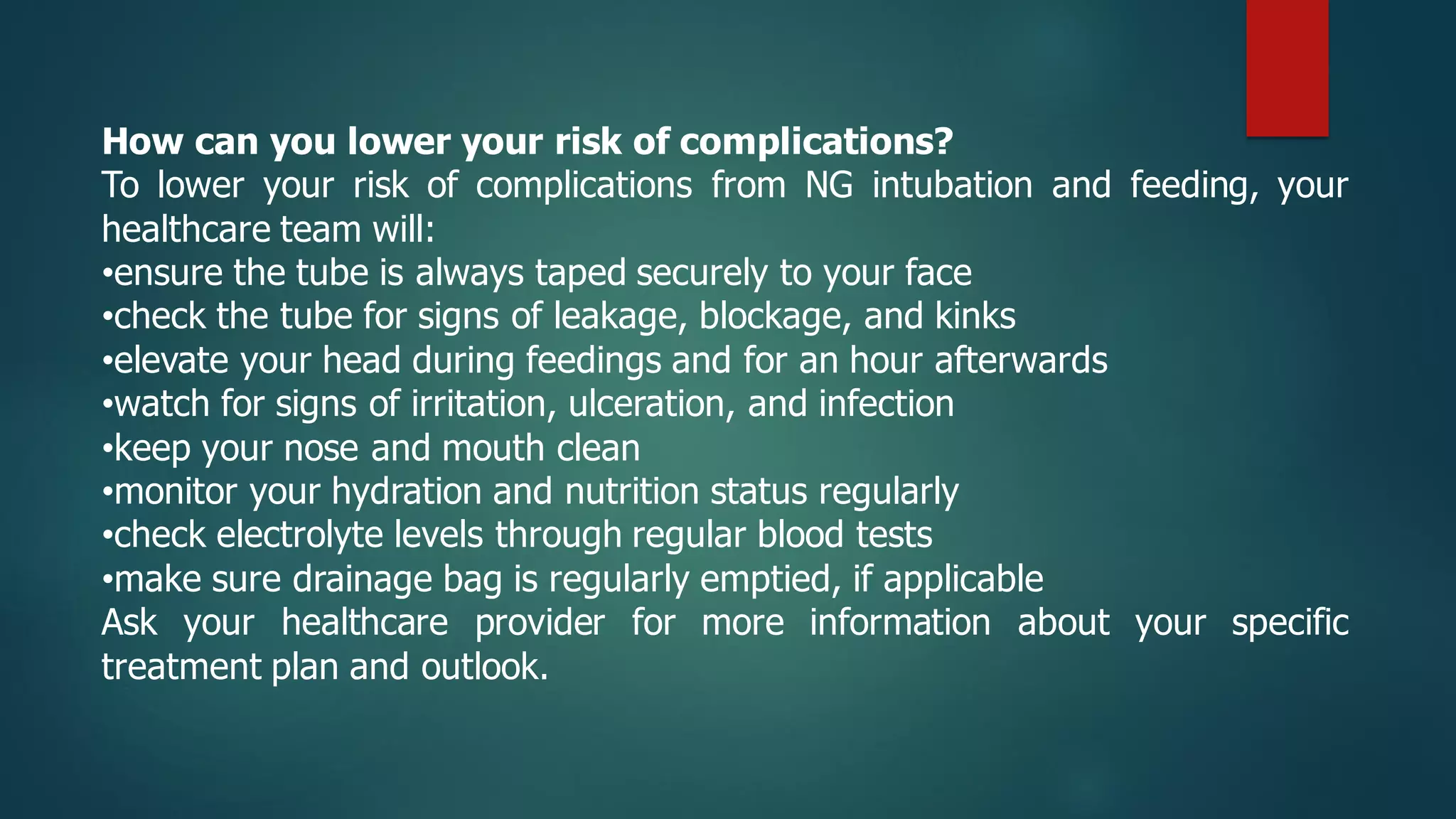 How can you lower your risk of complications?
To lower your risk of complications from NG intubation and feeding, your healthcare team will:
•ensure the tube is always taped securely to your face
•check the tube for signs of leakage, blockage, and kinks
•elevate your head during feedings and for an hour afterwards
•watch for signs of irritation, ulceration, and infection
•keep your nose and mouth clean
•monitor your hydration and nutrition status regularly
•check electrolyte levels through regular blood tests
•make sure drainage bag is regularly emptied, if applicable
Ask your healthcare provider for more information about your specific treatment plan and outlook.